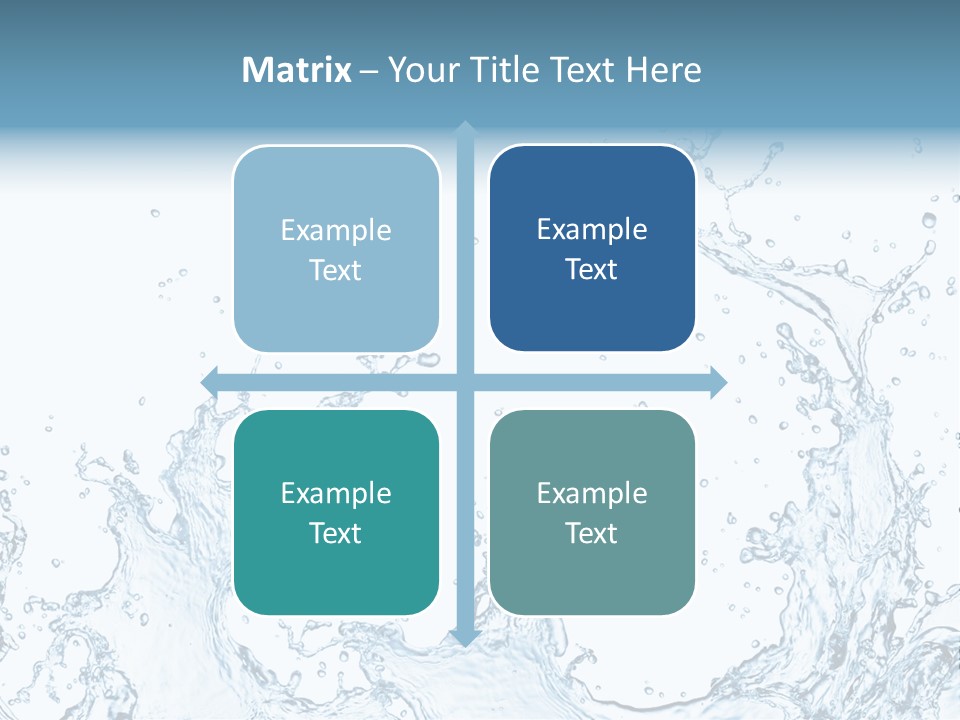 Matrix – Your Title Text Here

Example Text

Example Text

Example Text

Example Text